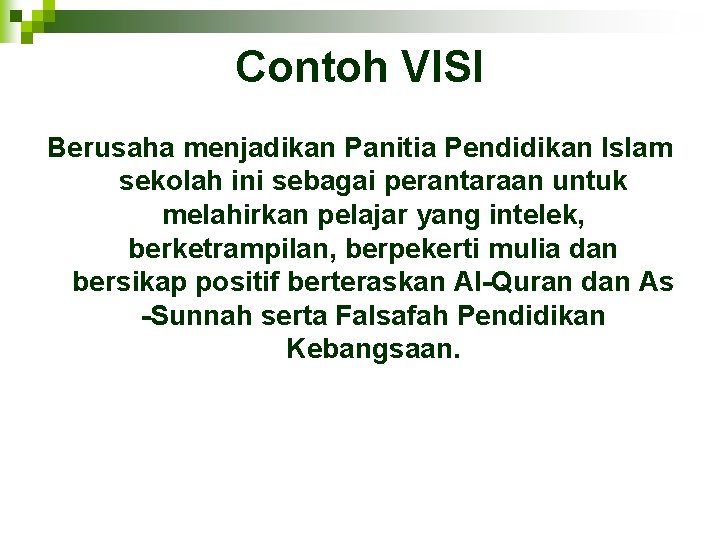 Contoh VISI

Berusaha menjadikan Panitia Pendidikan Islam sekolah ini sebagai perantaraan untuk melahirkan pelajar yang intelek, berketrampilan, berpekerti mulia dan bersikap positif berteraskan Al-Quran dan As -Sunnah serta Falsafah Pendidikan Kebangsaan.